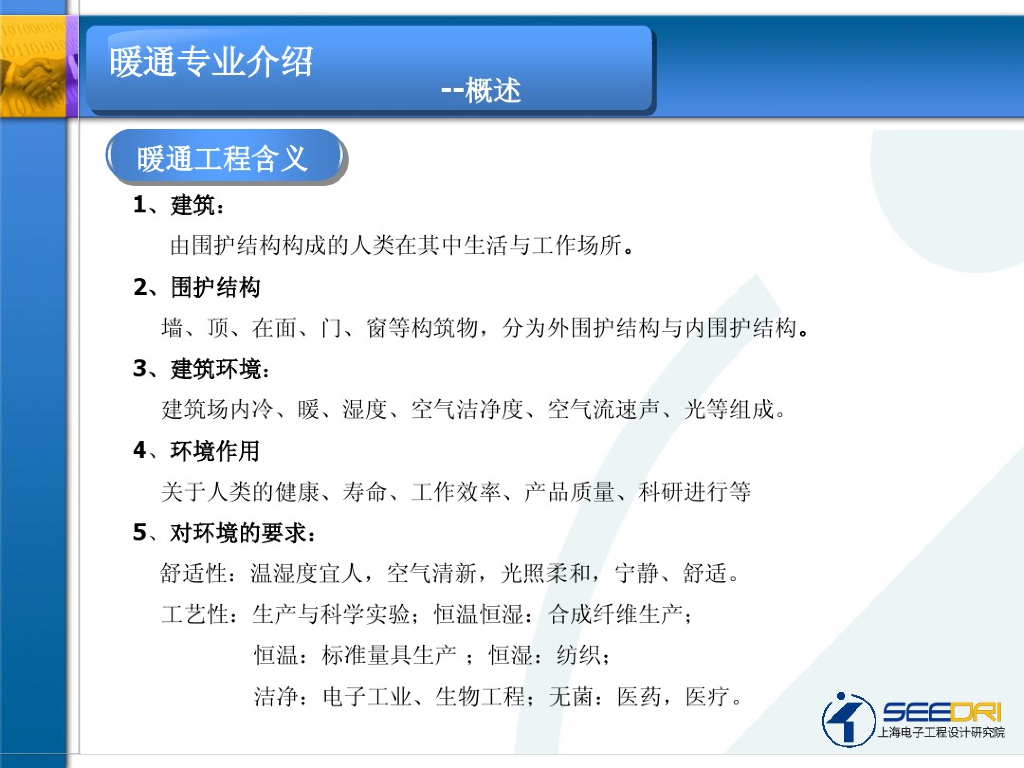 暖通专业介绍

--概述

暖通工程含义

1、建筑：

由围护结构构成的人类在其中生活与工作场所。

2、围护结构

墙、顶、在面、门、窗等构筑物，分为外围护结构与内围护结构。

3、建筑环境：

建筑场内冷、暖、湿度、空气洁净度、空气流速声、光等组成。

4、环境作用

关于人类的健康、寿命、工作效率、产品质量、科研进行等

5、对环境的要求：

舒适性：温湿度宜人，空气清新，光照柔和，宁静、舒适。

工艺性：生产与科学实验；恒温恒湿：合成纤维生产；

恒温：标准量具生产 ；恒湿：纺织；

洁净：电子工业、生物工程；无菌：医药，医疗。

SEEDRI
上海电子工程设计研究院